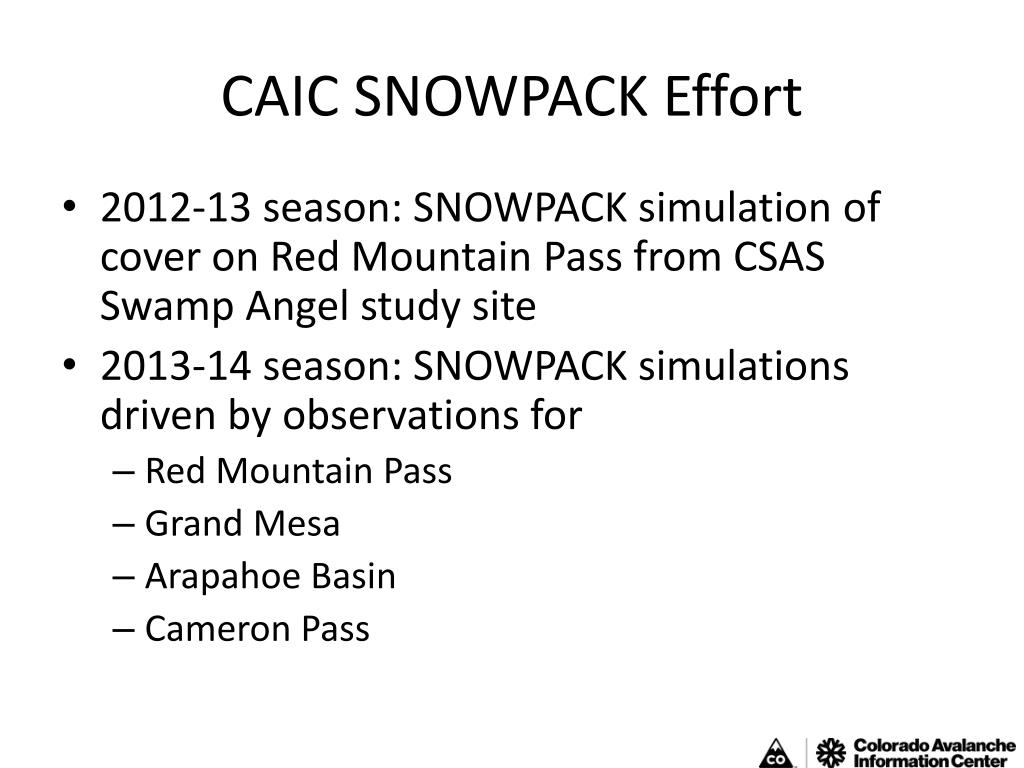 CAIC SNOWPACK Effort

• 2012-13 season: SNOWPACK simulation of cover on Red Mountain Pass from CSAS Swamp Angel study site
• 2013-14 season: SNOWPACK simulations driven by observations for
– Red Mountain Pass
– Grand Mesa
– Arapahoe Basin
– Cameron Pass

CO
Colorado Avalanche Information Center